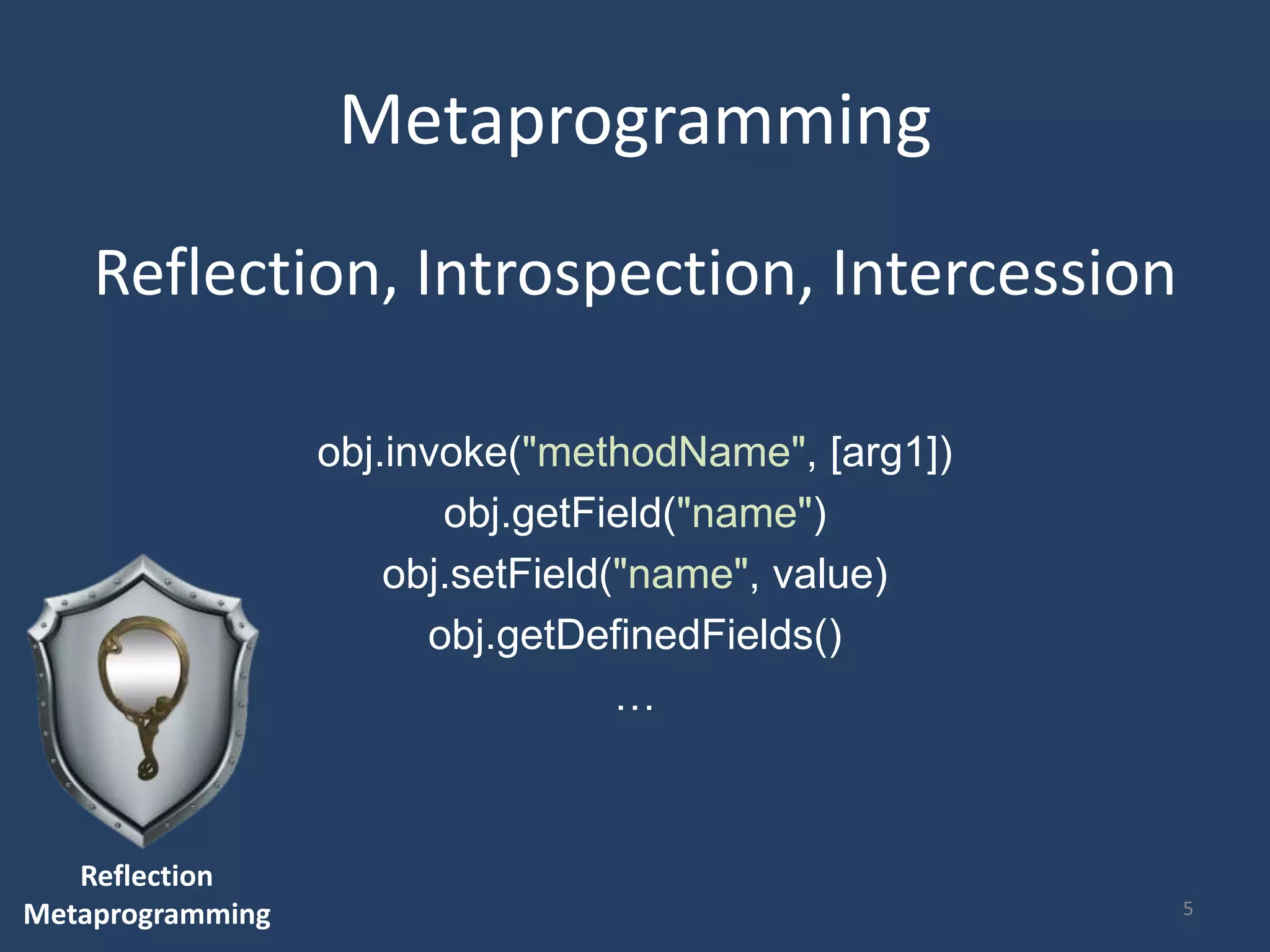 Metaprogramming

Reflection, Introspection, Intercession

obj.invoke("methodName", [arg1])
obj.getField("name")
obj.setField("name", value)
obj.getDefinedFields()
...

Reflection
Metaprogramming

5